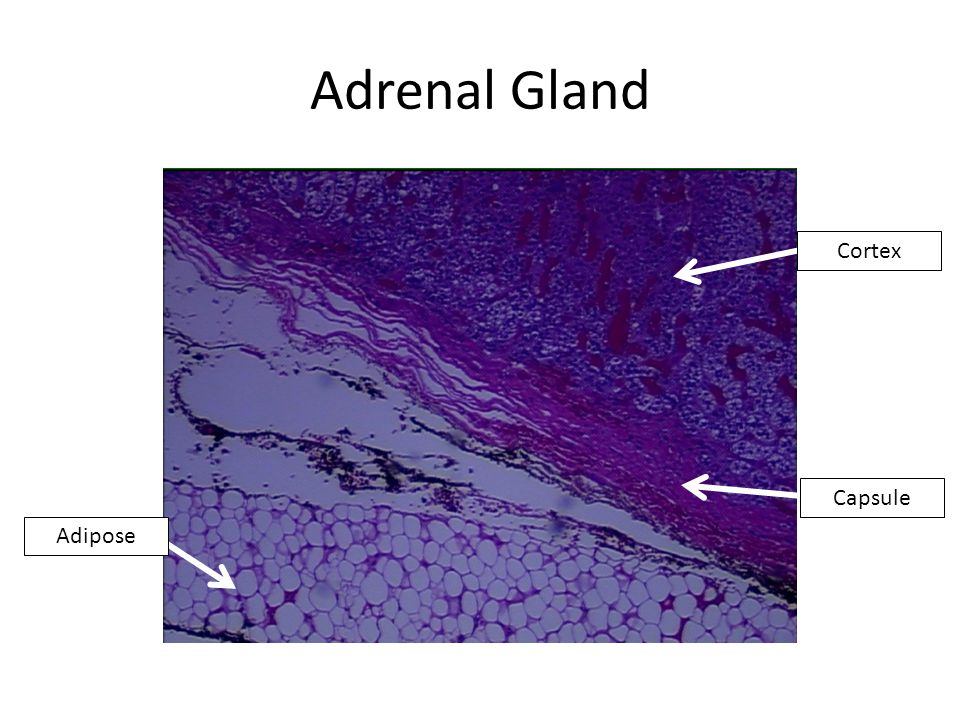 Adrenal Gland

Cortex

Capsule

Adipose